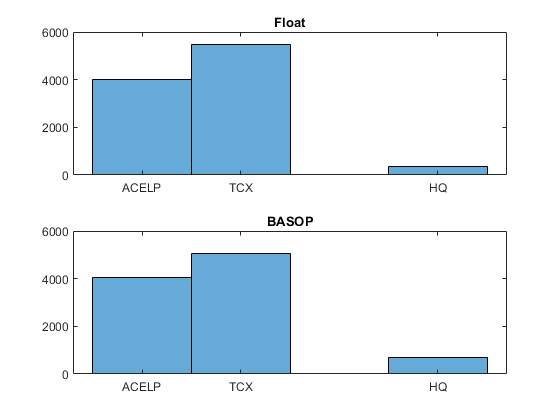 Float

6000
4000
2000
0

ACELP TCX HQ

BASOP

6000
4000
2000
0

ACELP TCX HQ